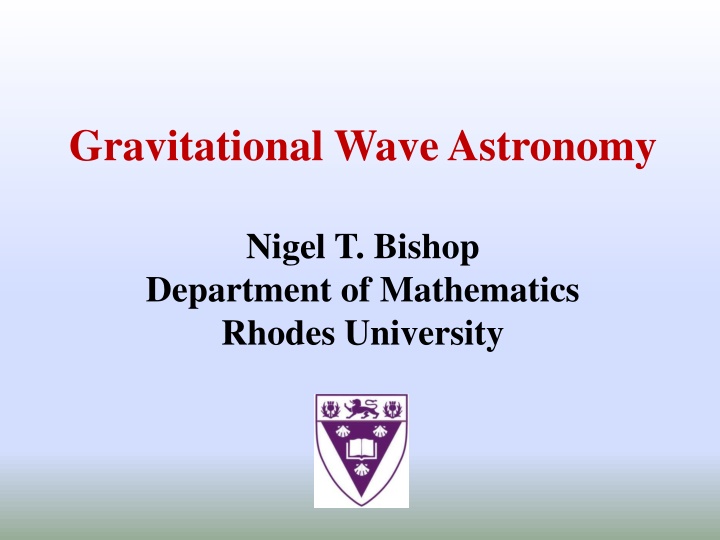 Gravitational Wave Astronomy

Nigel T. Bishop
Department of Mathematics
Rhodes University